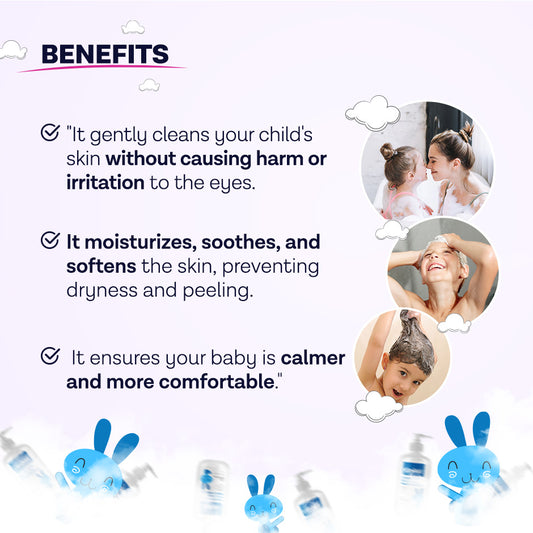 BENEFITS

"It gently cleans your child's skin without causing harm or irritation to the eyes.

It moisturizes, soothes, and softens the skin, preventing dryness and peeling.

It ensures your baby is calmer and more comfortable."